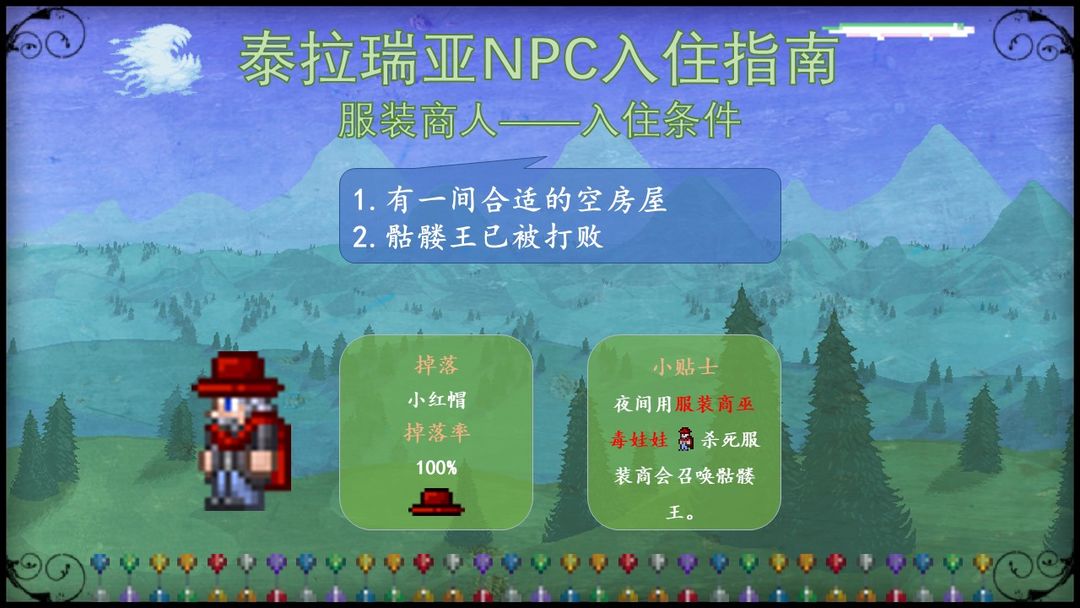 泰拉瑞亚NPC入住指南
服装商人——入住条件

1. 有一间合适的空房屋
2. 骷髅王已被打败

掉落
小红帽
掉落率
100%

小贴士
夜间用服装商巫毒娃娃杀死服装商会召唤骷髅王。